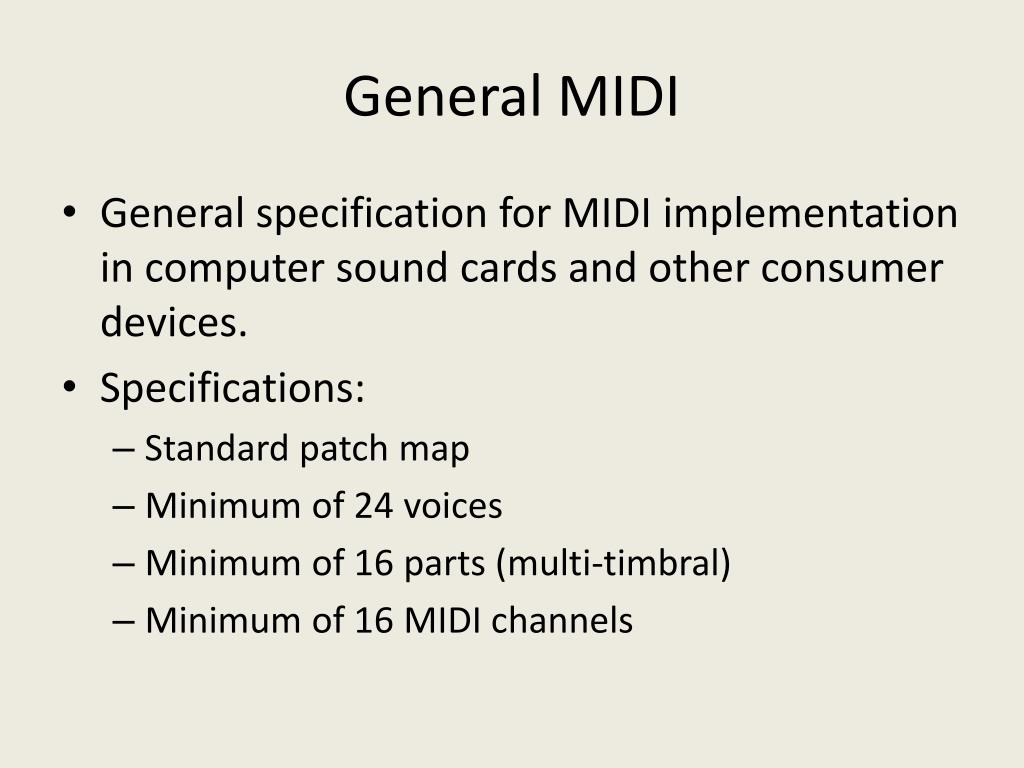 General MIDI

• General specification for MIDI implementation in computer sound cards and other consumer devices.
• Specifications:
– Standard patch map
– Minimum of 24 voices
– Minimum of 16 parts (multi-timbral)
– Minimum of 16 MIDI channels